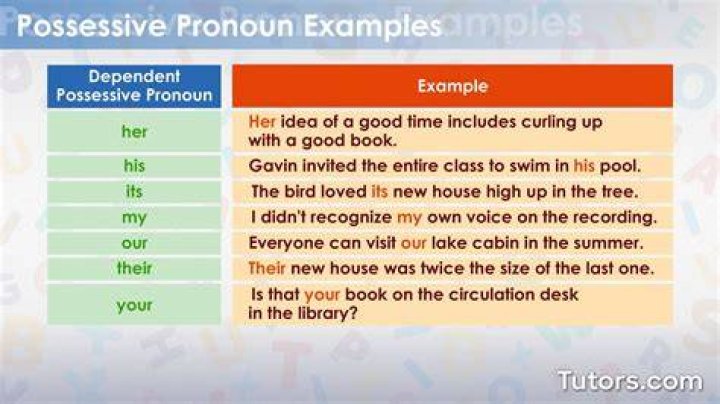 Possessive Pronoun Examples

| Dependent Possessive Pronoun | Example |
|---|---|
| her | Her idea of a good time includes curling up with a good book. |
| his | Gavin invited the entire class to swim in his pool. |
| its | The bird loved its new house high up in the tree. |
| my | I didn't recognize my own voice on the recording. |
| our | Everyone can visit our lake cabin in the summer. |
| their | Their new house was twice the size of the last one. |
| your | Is that your book on the circulation desk in the library? |

Tutors.com